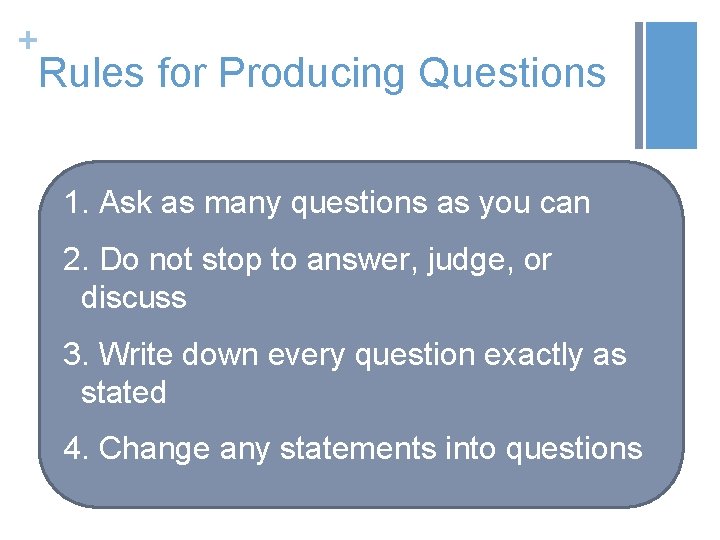 +
Rules for Producing Questions

1. Ask as many questions as you can

2. Do not stop to answer, judge, or discuss

3. Write down every question exactly as stated

4. Change any statements into questions